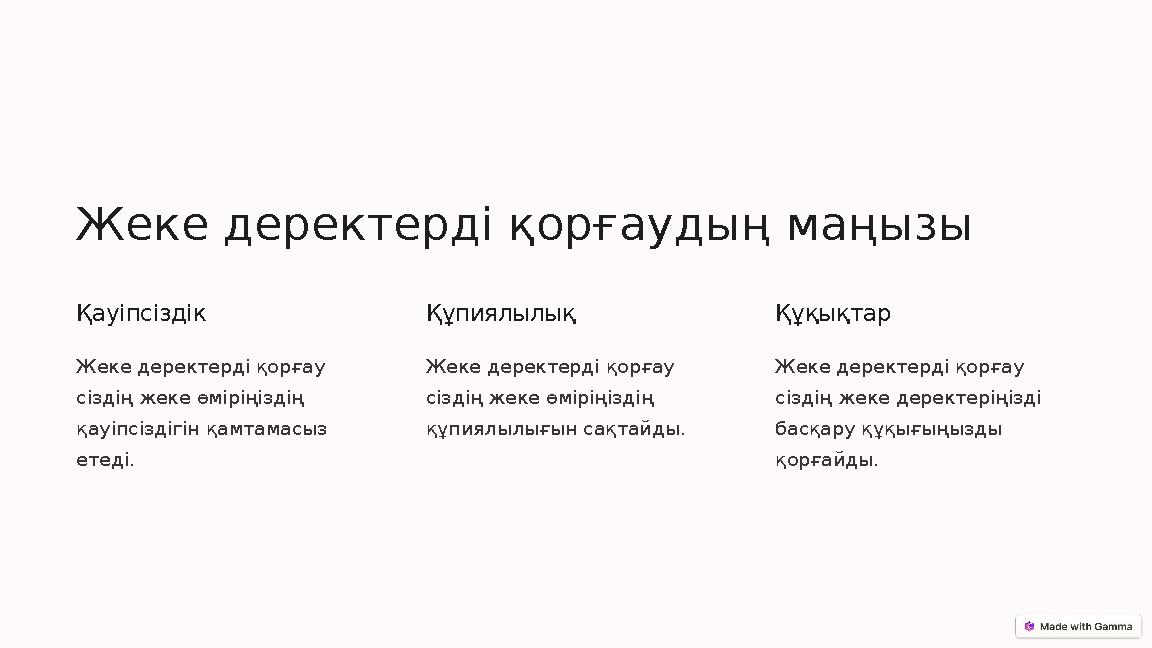 Жеке деректерді қорғаудың маңызы

Қауіпсіздік

Жеке деректерді қорғау сіздің жеке өміріңіздің қауіпсіздігін қамтамасыз етеді.

Құпиялылық

Жеке деректерді қорғау сіздің жеке өміріңіздің құпиялылығын сақтайды.

Құқықтар

Жеке деректерді қорғау сіздің жеке деректеріңізді басқару құқығыңызды қорғайды.

Made with Gamma